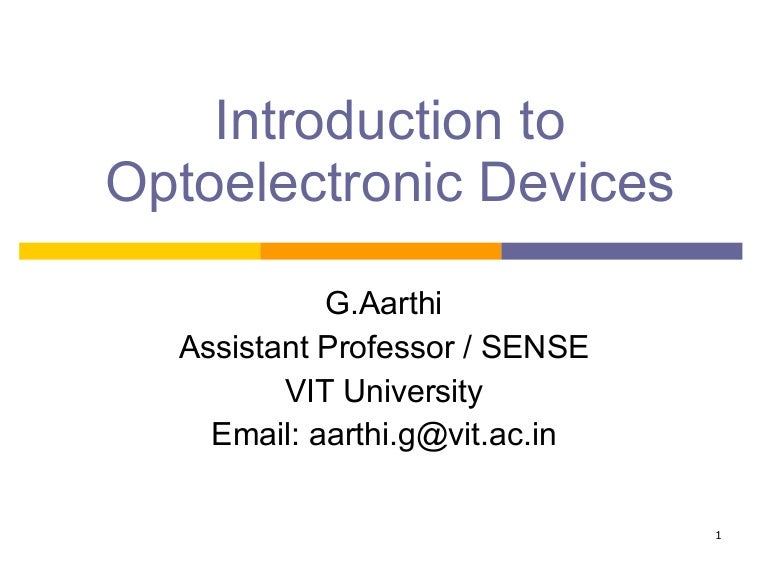 Introduction to Optoelectronic Devices

G.Aarthi
Assistant Professor / SENSE
VIT University
Email: aarthi.g@vit.ac.in

1